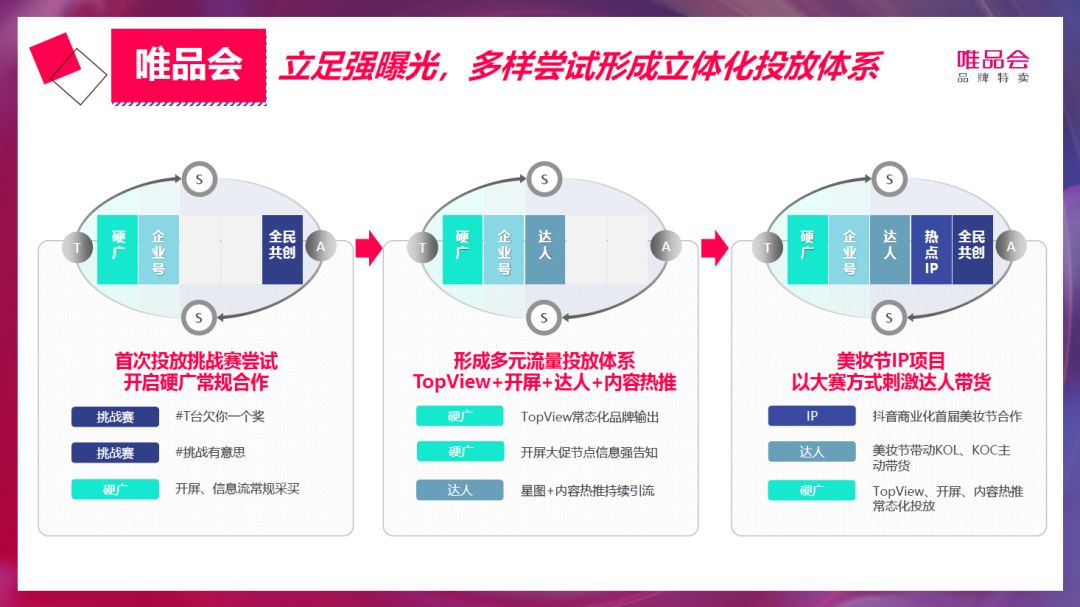 唯品会

立足强曝光，多样尝试形成立体化投放体系

唯品会
品牌特卖

S
T
硬广
企业号
全民共创
A
S

首次投放挑战赛尝试
开启硬广常规合作

挑战赛 #T台欠你一个奖
挑战赛 #挑战有意思
硬广 开屏、信息流常规采买

S
T
硬广
企业号
达人
A
S

形成多元流量投放体系
TopView+开屏+达人+内容热推

硬广 TopView常态化品牌输出
硬广 开屏大促节点信息强告知
达人 星图+内容热推持续引流

S
T
硬广
企业号
达人
热点IP
全民共创
A
S

美妆节IP项目
以大赛方式刺激达人带货

IP 抖音商业化首届美妆节合作
达人 美妆节带动KOL、KOC主动带货
硬广 TopView、开屏、内容热推常态化投放